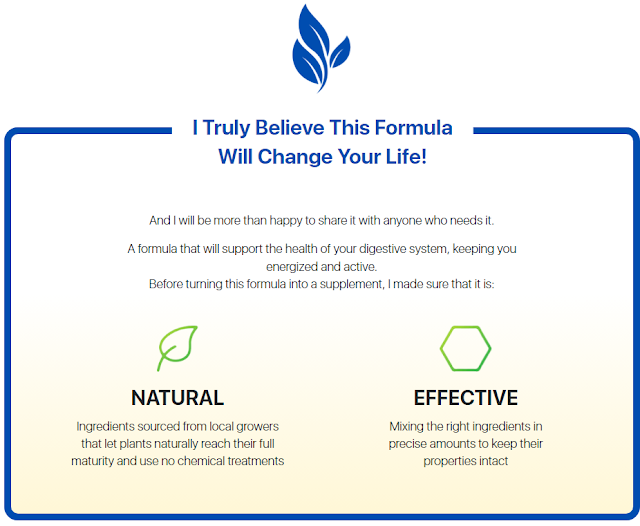 I Truly Believe This Formula Will Change Your Life!

And I will be more than happy to share it with anyone who needs it.

A formula that will support the health of your digestive system, keeping you energized and active.
Before turning this formula into a supplement, I made sure that it is:

NATURAL

Ingredients sourced from local growers that let plants naturally reach their full maturity and use no chemical treatments

EFFECTIVE

Mixing the right ingredients in precise amounts to keep their properties intact